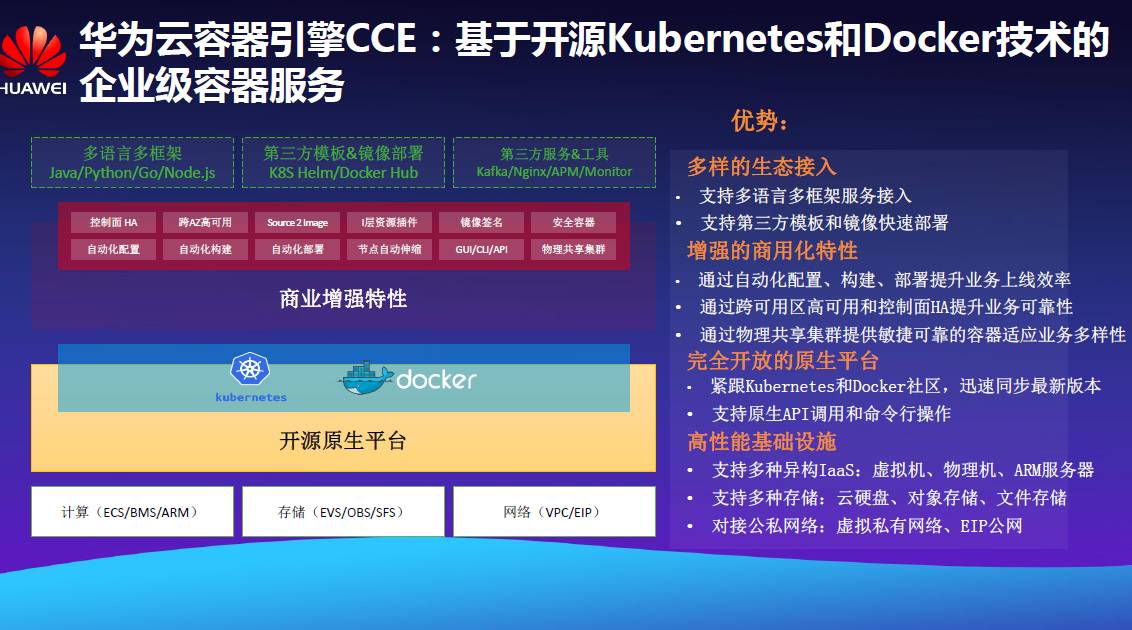 HUAWEI

华为云容器引擎CCE：基于开源Kubernetes和Docker技术的企业级容器服务

多语言多框架
Java/Python/Go/Node.js

第三方模板&镜像部署
K8S Helm/Docker Hub

第三方服务&工具
Kafka/Nginx/APM/Monitor

| 控制面 HA | 跨AZ高可用 | Source 2 Image | I层资源插件 | 镜像签名 | 安全容器 |
|---|---|---|---|---|---|
| 自动化配置 | 自动化构建 | 自动化部署 | 节点自动伸缩 | GUI/CLI/API | 物理共享集群 |

商业增强特性

kubernetes

docker

开源原生平台

计算（ECS/BMS/ARM）

存储（EVS/OBS/SFS）

网络（VPC/EIP）

优势：

多样的生态接入
• 支持多语言多框架服务接入
• 支持第三方模板和镜像快速部署

增强的商用化特性
• 通过自动化配置、构建、部署提升业务上线效率
• 通过跨可用区高可用和控制面HA提升业务可靠性
• 通过物理共享集群提供敏捷可靠的容器适应业务多样性

完全开放的原生平台
• 紧跟Kubernetes和Docker社区，迅速同步最新版本
• 支持原生API调用和命令行操作

高性能基础设施
• 支持多种异构IaaS：虚拟机、物理机、ARM服务器
• 支持多种存储：云硬盘、对象存储、文件存储
• 对接公私网络：虚拟私有网络、EIP公网